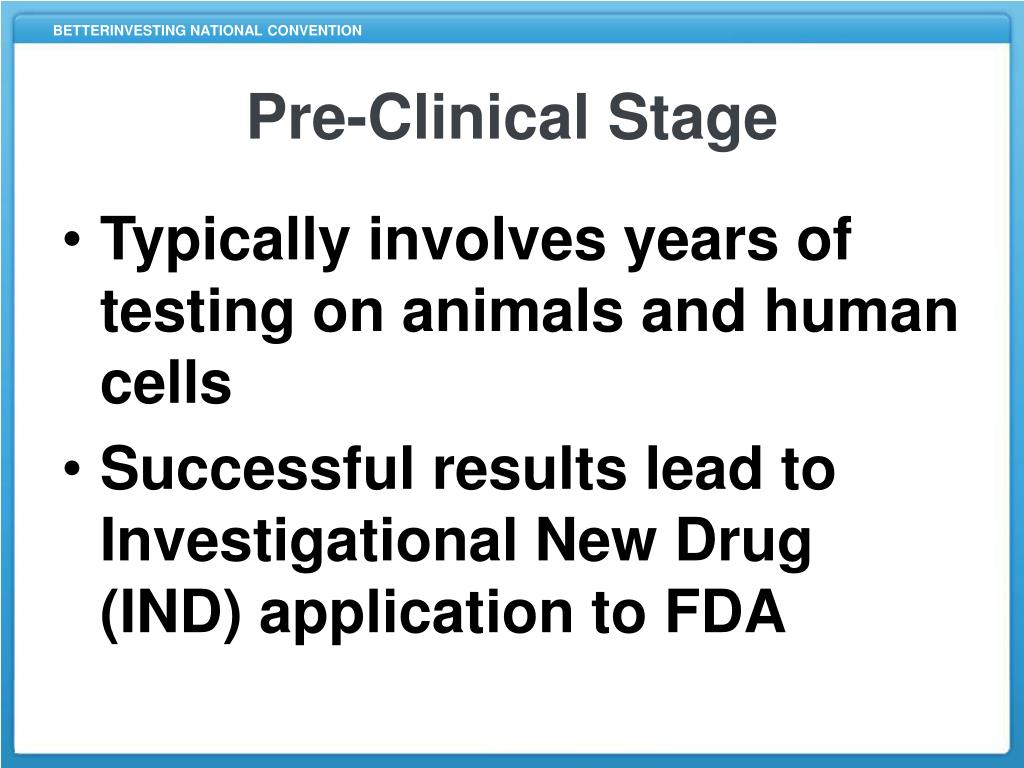 BETTERINVESTING NATIONAL CONVENTION

Pre-Clinical Stage

• Typically involves years of testing on animals and human cells
• Successful results lead to Investigational New Drug (IND) application to FDA